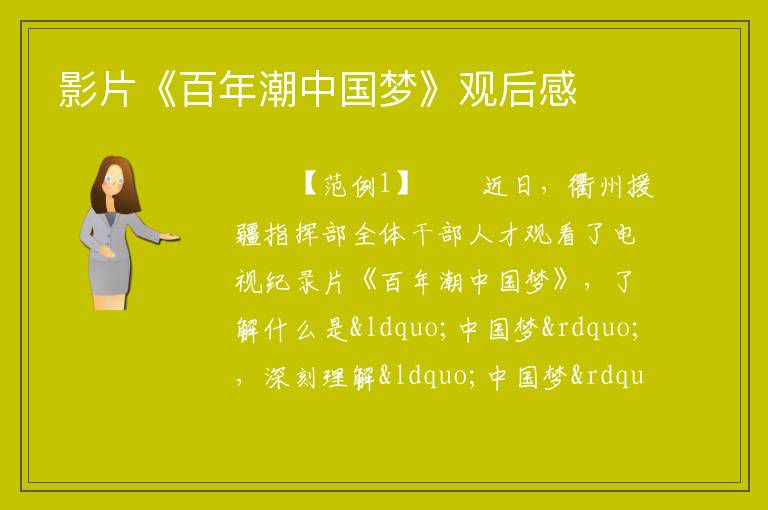 影片《百年潮中国梦》观后感

【范例1】　　近日，衢州援疆指挥部全体干部人才观看了电视纪录片《百年潮中国梦》，了解什么是&ldquo;中国梦&rdquo;，深刻理解&ldquo;中国梦&rdqu